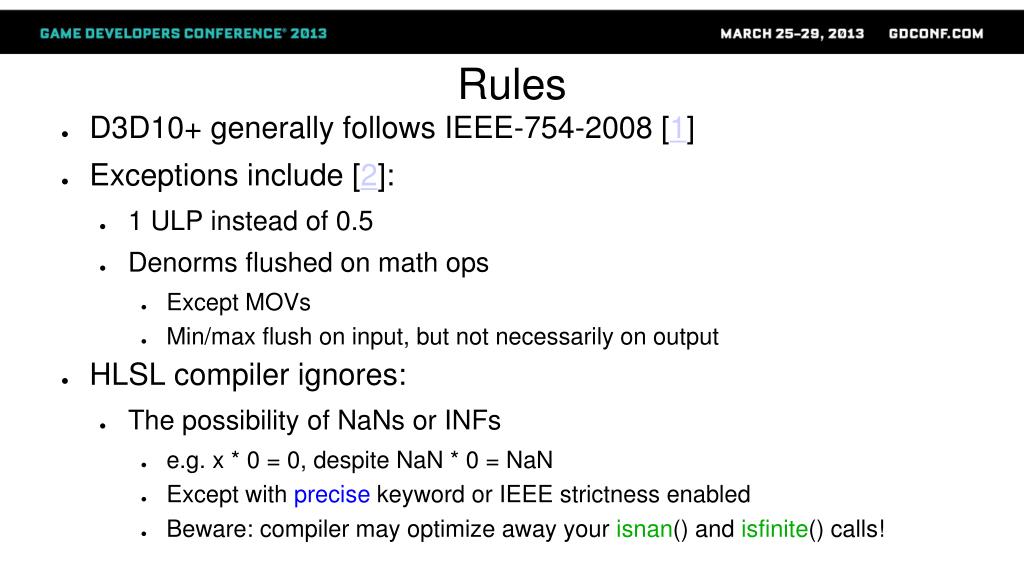 GAME DEVELOPERS CONFERENCE® 2013

MARCH 25–29, 2013 GDCONF.COM

Rules

- D3D10+ generally follows IEEE-754-2008 [1]
- Exceptions include [2]:
  - 1 ULP instead of 0.5
  - Denorms flushed on math ops
    - Except MOVs
    - Min/max flush on input, but not necessarily on output
- HLSL compiler ignores:
  - The possibility of NaNs or INFs
    - e.g. x * 0 = 0, despite NaN * 0 = NaN
    - Except with precise keyword or IEEE strictness enabled
    - Beware: compiler may optimize away your isnan() and isfinite() calls!